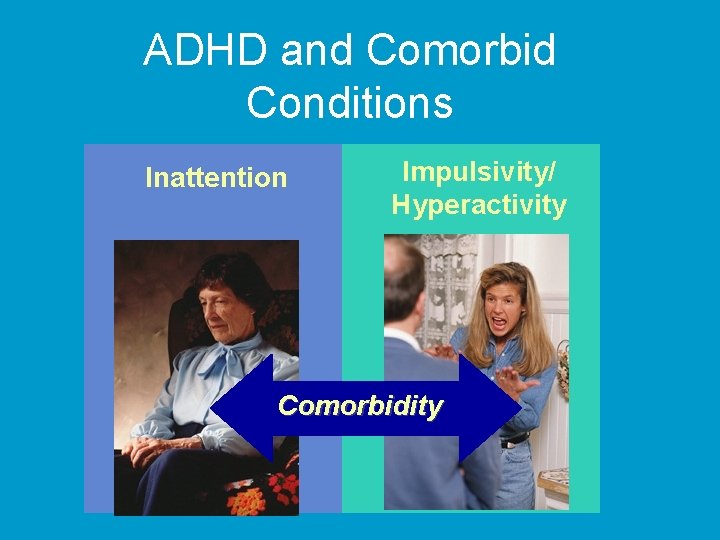 ADHD and Comorbid Conditions

Inattention

Impulsivity/ Hyperactivity

Comorbidity